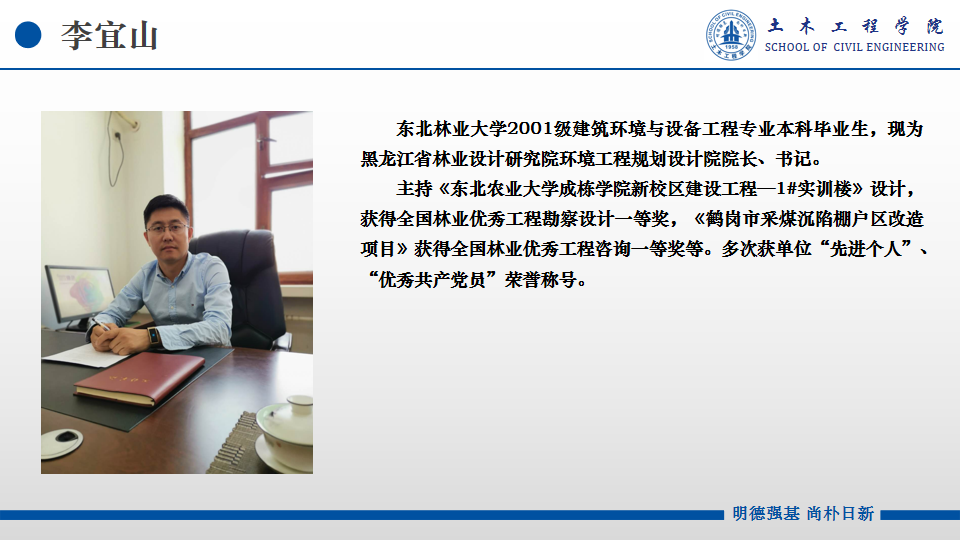 李宜山

土木工程学院
SCHOOL OF CIVIL ENGINEERING

东北林业大学2001级建筑环境与设备工程专业本科毕业生，现为黑龙江省林业设计研究院环境工程规划设计院院长、书记。

主持《东北农业大学成栋学院新校区建设工程—1#实训楼》设计，获得全国林业优秀工程勘察设计一等奖，《鹤岗市采煤沉陷棚户区改造项目》获得全国林业优秀工程咨询一等奖等。多次获单位“先进个人”、“优秀共产党员”荣誉称号。

明德强基 尚朴日新